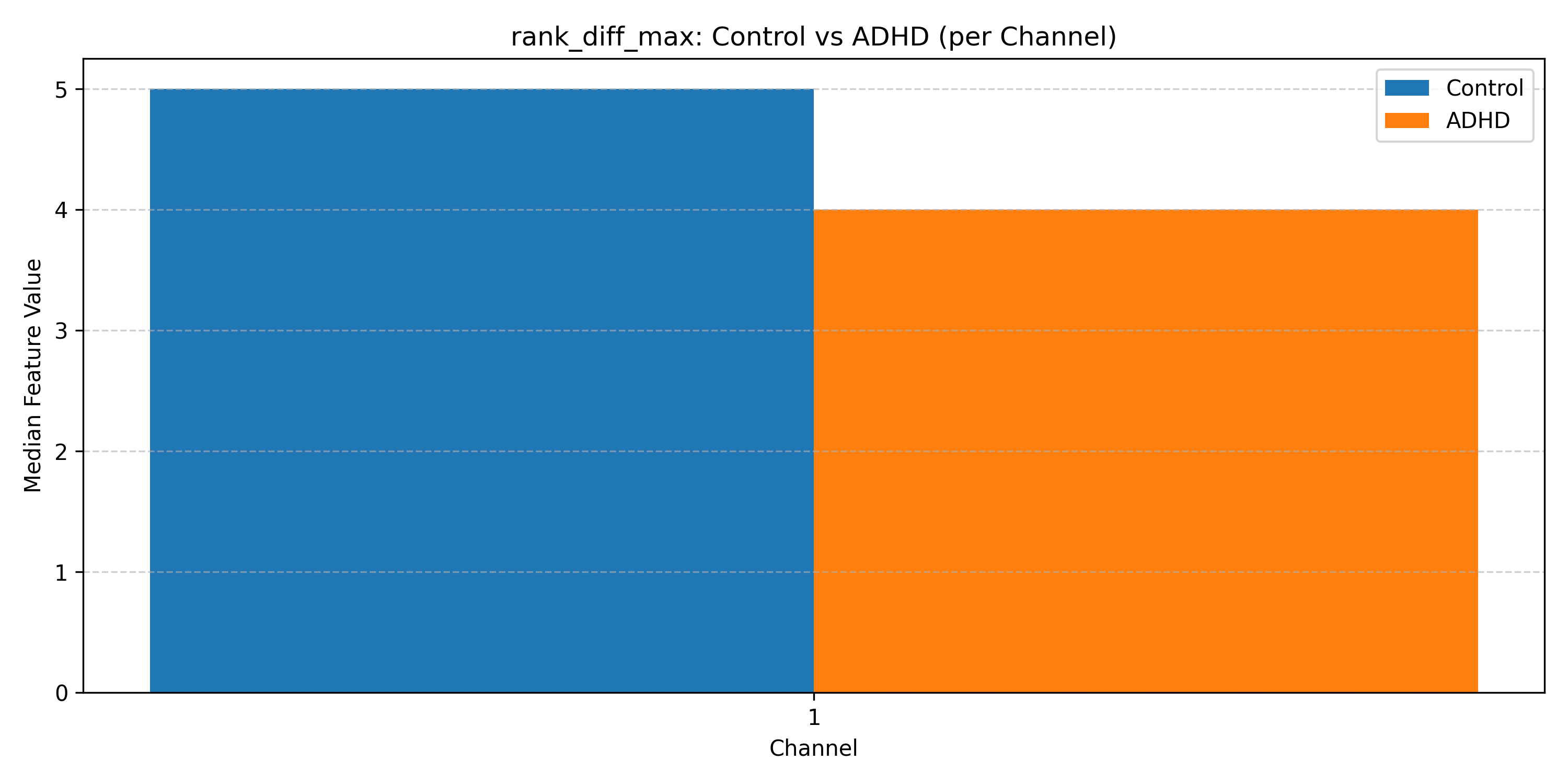 rank_diff_max: Control vs ADHD (per Channel)

Control
ADHD

Median Feature Value

5
4
3
2
1
0

1

Channel